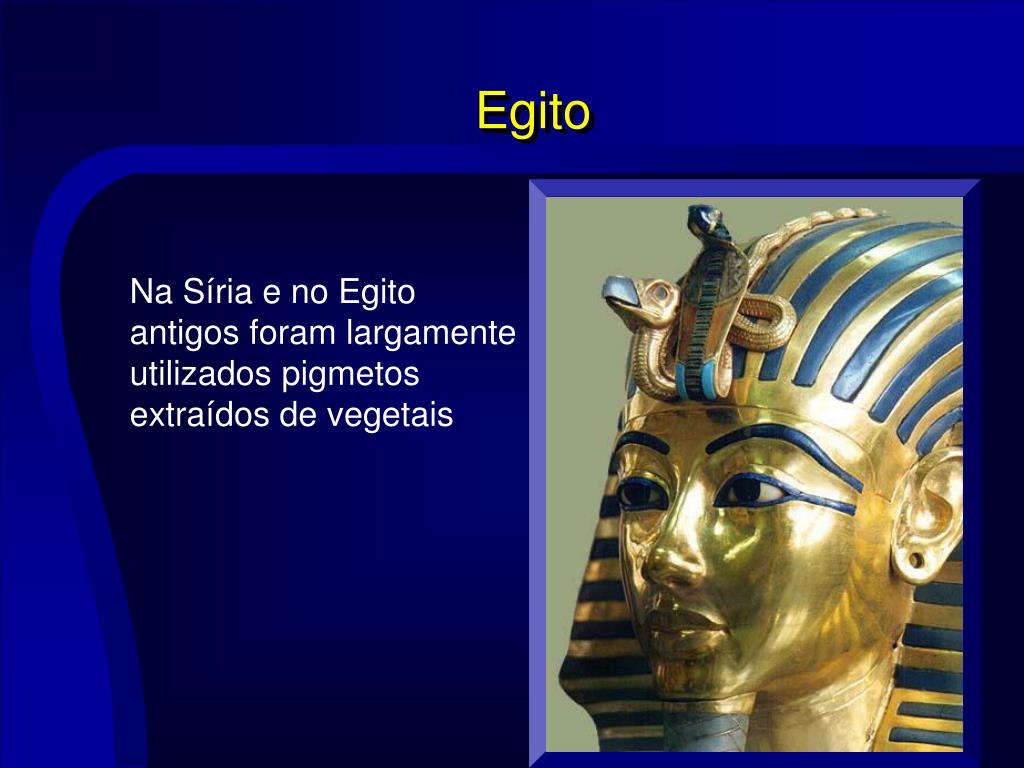 Egito

Na Síria e no Egito antigos foram largamente utilizados pigmetos extraídos de vegetais